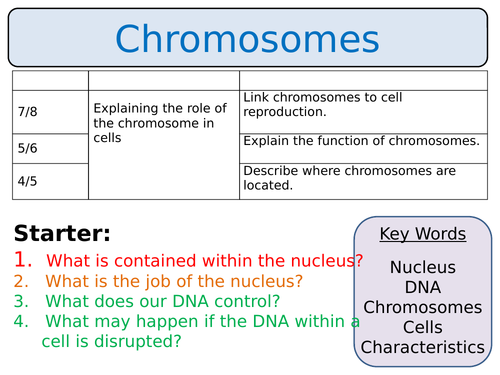 Chromosomes

| | | |
|---|---|---|
| 7/8 | Explaining the role of the chromosome in cells | Link chromosomes to cell reproduction. |
| 5/6 | | Explain the function of chromosomes. |
| 4/5 | | Describe where chromosomes are located. |

Starter:
1. What is contained within the nucleus?
2. What is the job of the nucleus?
3. What does our DNA control?
4. What may happen if the DNA within a cell is disrupted?

Key Words
Nucleus
DNA
Chromosomes
Cells
Characteristics